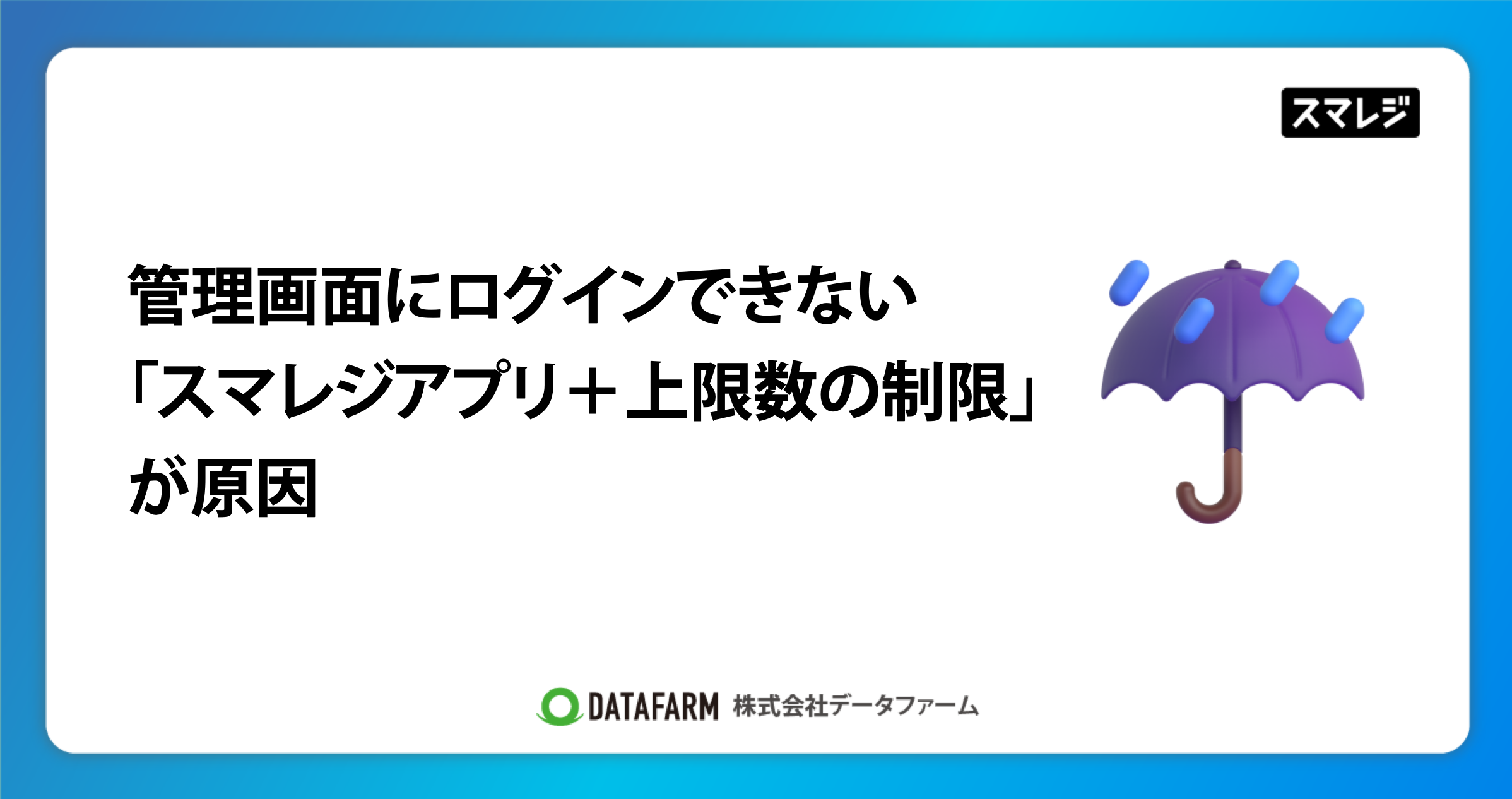 スマレジ

管理画面にログインできない「スマレジアプリ＋上限数の制限」が原因

DATAFARM 株式会社データファーム